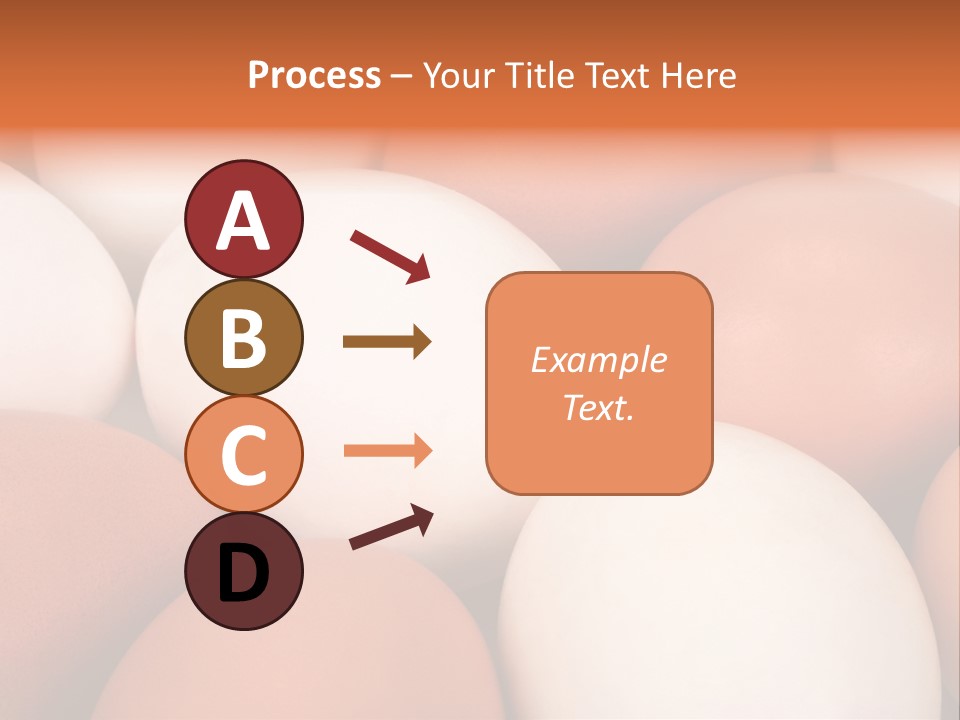 Process – Your Title Text Here

A

B

C

D

Example Text.